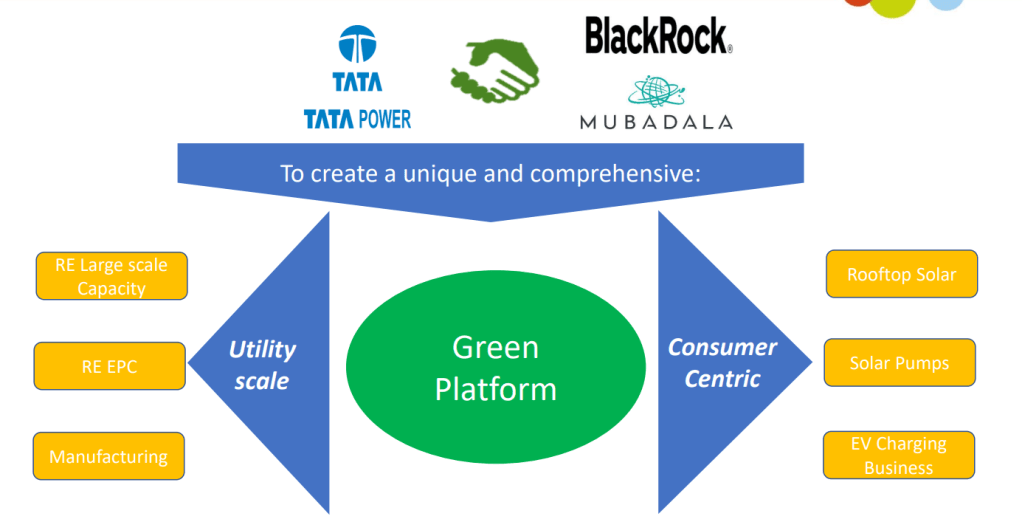 TATA
TATA POWER

BlackRock®

MUBADALA

To create a unique and comprehensive:

RE Large scale Capacity

RE EPC

Manufacturing

Utility scale

Green Platform

Consumer Centric

Rooftop Solar

Solar Pumps

EV Charging Business